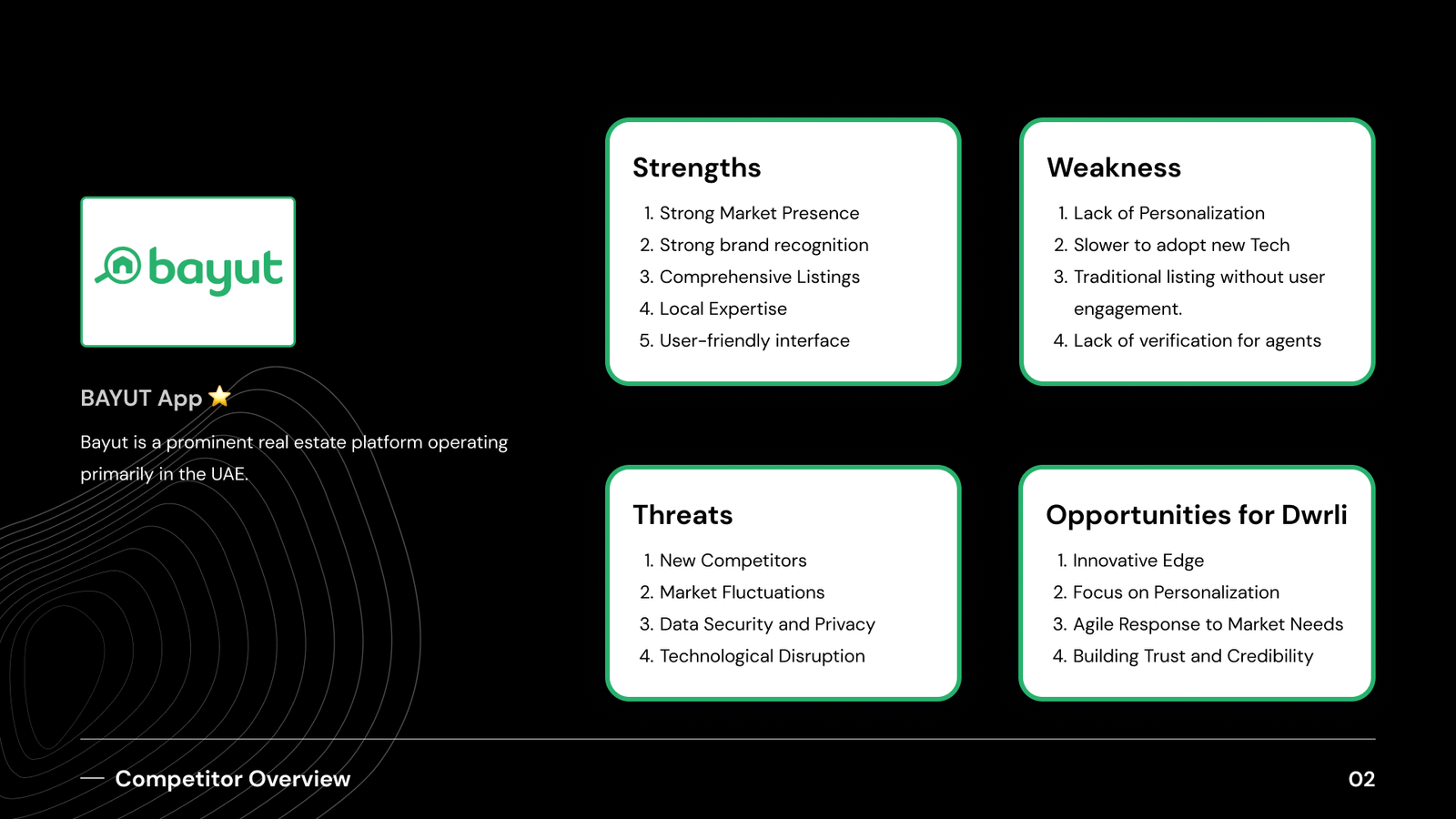 bayut

BAYUT App ⭐

Bayut is a prominent real estate platform operating primarily in the UAE.

Strengths

1. Strong Market Presence
2. Strong brand recognition
3. Comprehensive Listings
4. Local Expertise
5. User-friendly interface

Weakness

1. Lack of Personalization
2. Slower to adopt new Tech
3. Traditional listing without user engagement.
4. Lack of verification for agents

Threats

1. New Competitors
2. Market Fluctuations
3. Data Security and Privacy
4. Technological Disruption

Opportunities for Dwrli

1. Innovative Edge
2. Focus on Personalization
3. Agile Response to Market Needs
4. Building Trust and Credibility

— Competitor Overview

02